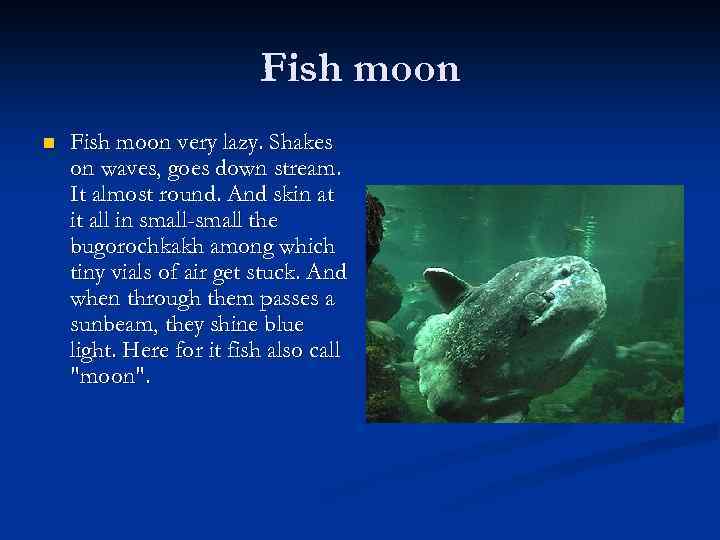 Fish moon

Fish moon very lazy. Shakes on waves, goes down stream. It almost round. And skin at it all in small-small the bugorochkakh among which tiny vials of air get stuck. And when through them passes a sunbeam, they shine blue light. Here for it fish also call "moon".